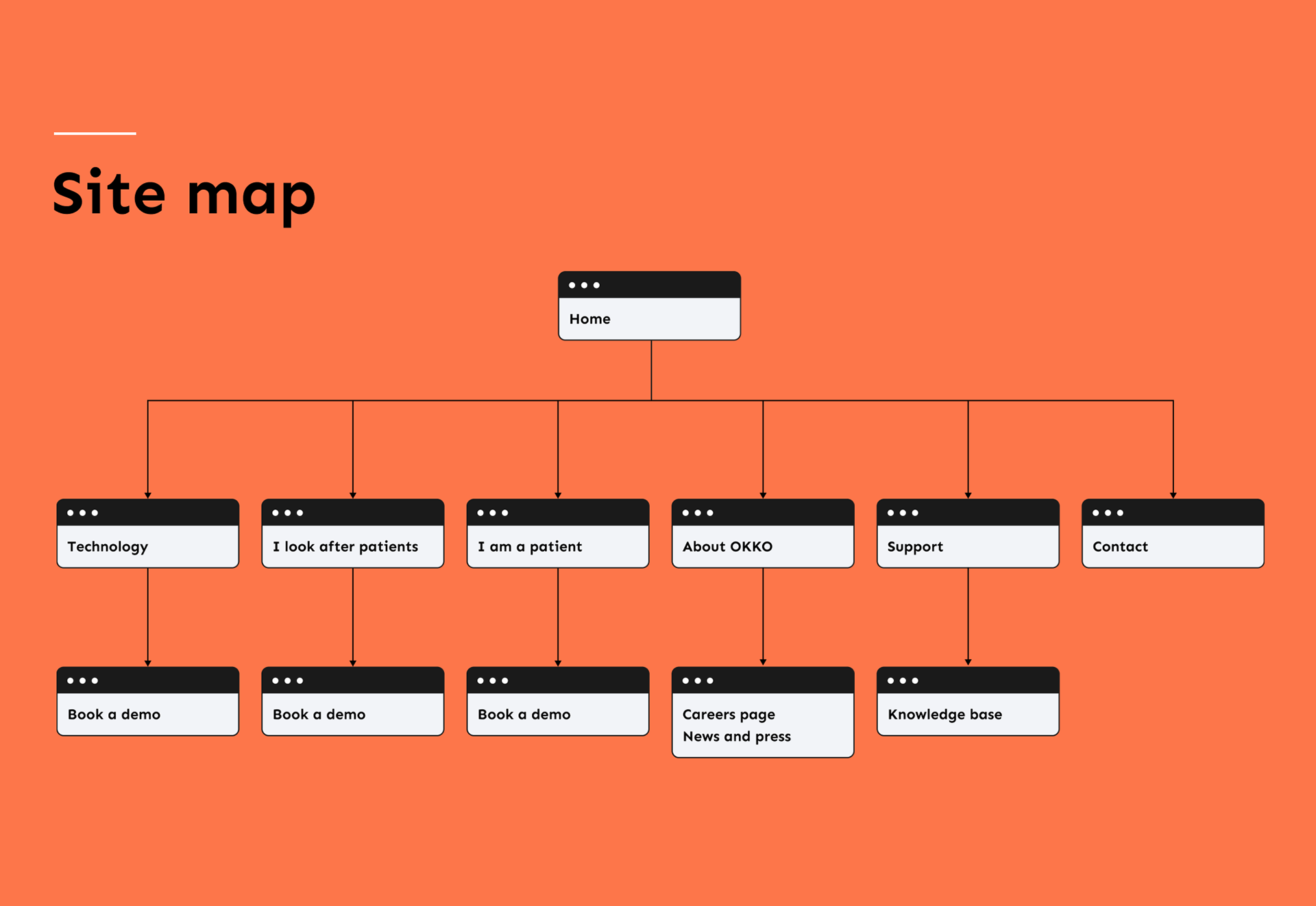 Site map

Home

Technology

I look after patients

I am a patient

About OKKO

Support

Contact

Book a demo

Book a demo

Book a demo

Careers page
News and press

Knowledge base